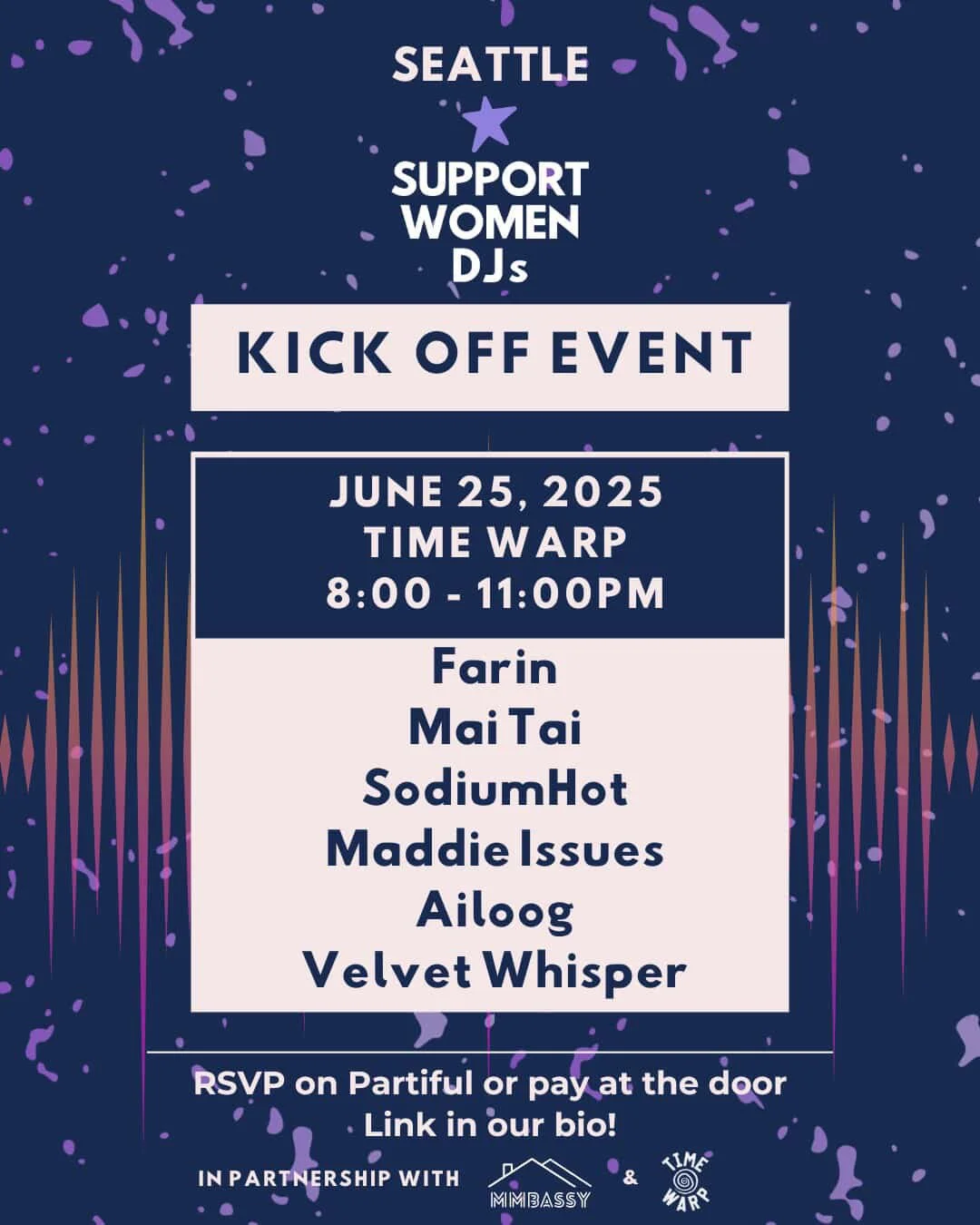 SEATTLE

SUPPORT WOMEN DJs

KICK OFF EVENT

JUNE 25, 2025
TIME WARP
8:00 - 11:00PM

Farin
Mai Tai
SodiumHot
Maddie Issues
Ailoog
Velvet Whisper

RSVP on Partiful or pay at the door
Link in our bio!

IN PARTNERSHIP WITH MMBASSY & TIME WARP